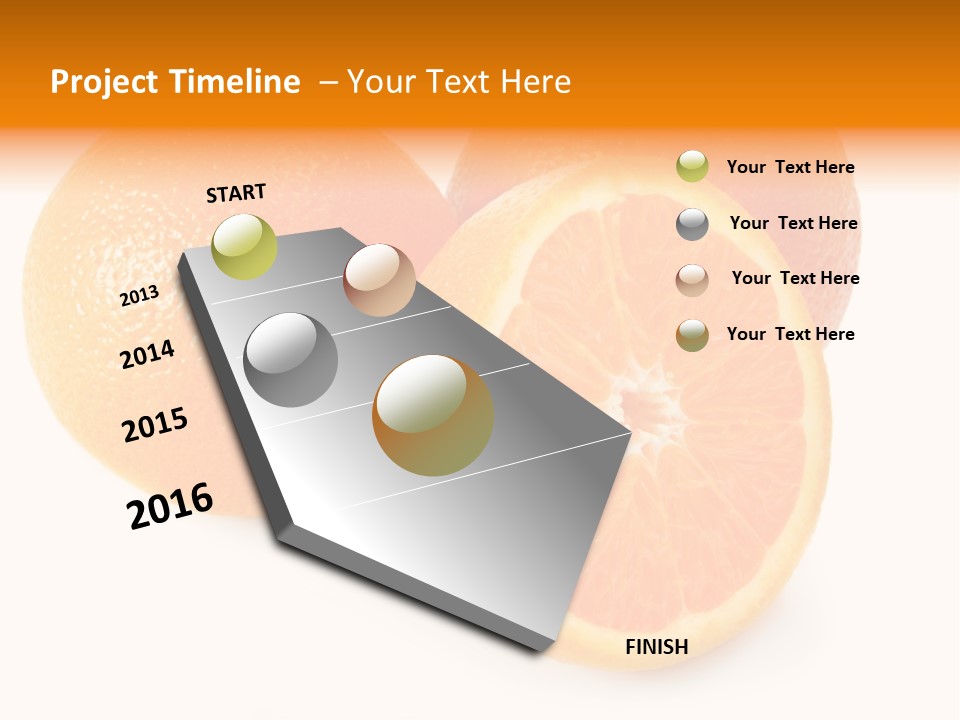 Project Timeline – Your Text Here

START

2013

2014

2015

2016

FINISH

Your Text Here

Your Text Here

Your Text Here

Your Text Here